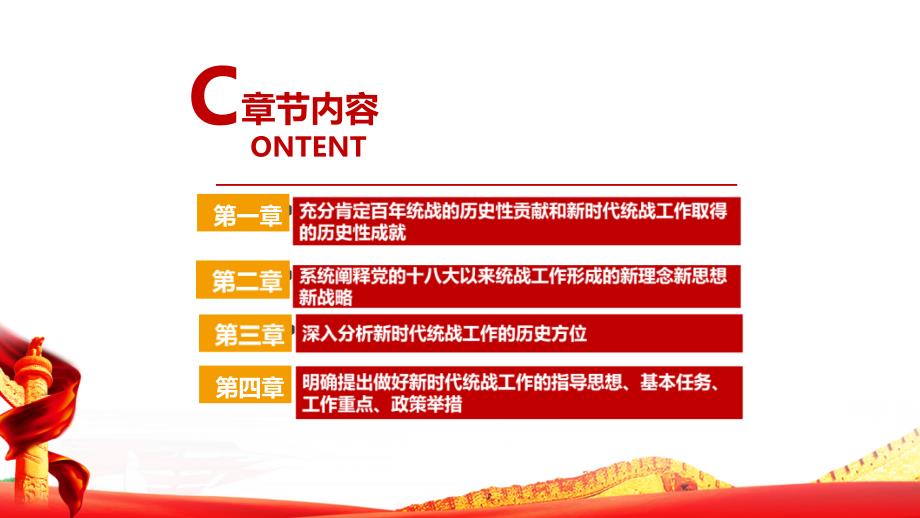 C章节内容
ONTENT

第一章
充分肯定百年统战的历史性贡献和新时代统战工作取得的历史性成就

第二章
系统阐释党的十八大以来统战工作形成的新理念新思想新战略

第三章
深入分析新时代统战工作的历史方位

第四章
明确提出做好新时代统战工作的指导思想、基本任务、工作重点、政策举措